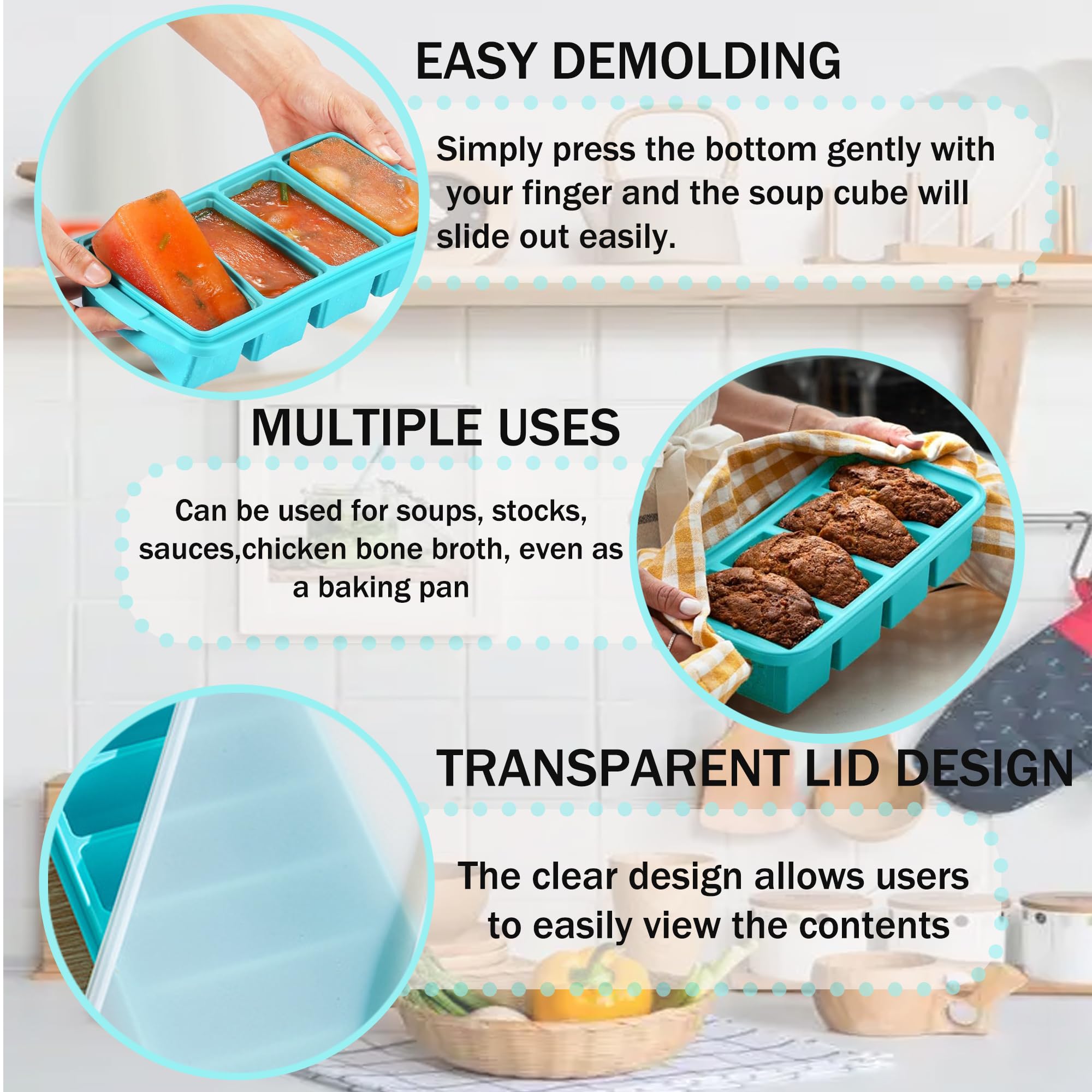 EASY DEMOLDING

Simply press the bottom gently with your finger and the soup cube will slide out easily.

MULTIPLE USES

Can be used for soups, stocks, sauces,chicken bone broth, even as a baking pan

TRANSPARENT LID DESIGN

The clear design allows users to easily view the contents